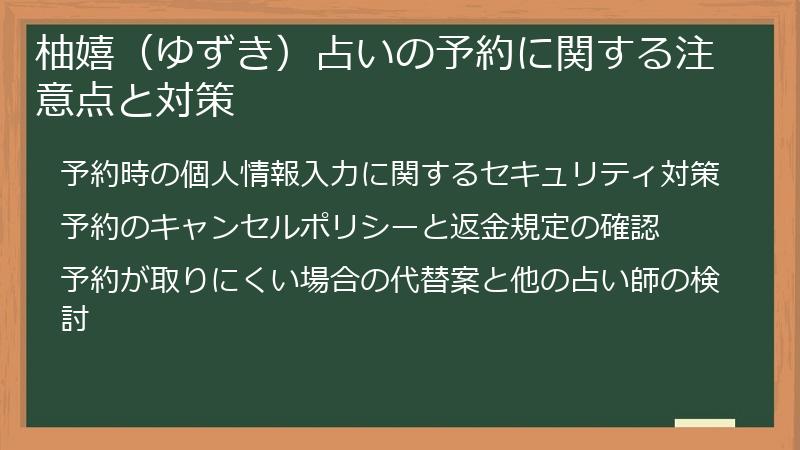 柚嬉（ゆずき）占いの予約に関する注意点と対策

予約時の個人情報入力に関するセキュリティ対策

予約のキャンセルポリシーと返金規定の確認

予約が取りにくい場合の代替案と他の占い師の検討